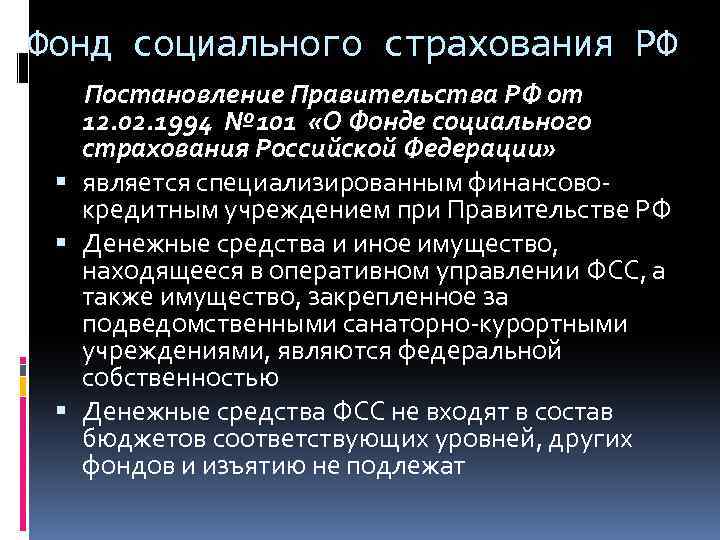 Фонд социального страхования РФ

Постановление Правительства РФ от 12.02.1994 №101 «О Фонде социального страхования Российской Федерации»

▪ является специализированным финансово-кредитным учреждением при Правительстве РФ

▪ Денежные средства и иное имущество, находящееся в оперативном управлении ФСС, а также имущество, закрепленное за подведомственными санаторно-курортными учреждениями, являются федеральной собственностью

▪ Денежные средства ФСС не входят в состав бюджетов соответствующих уровней, других фондов и изъятию не подлежат